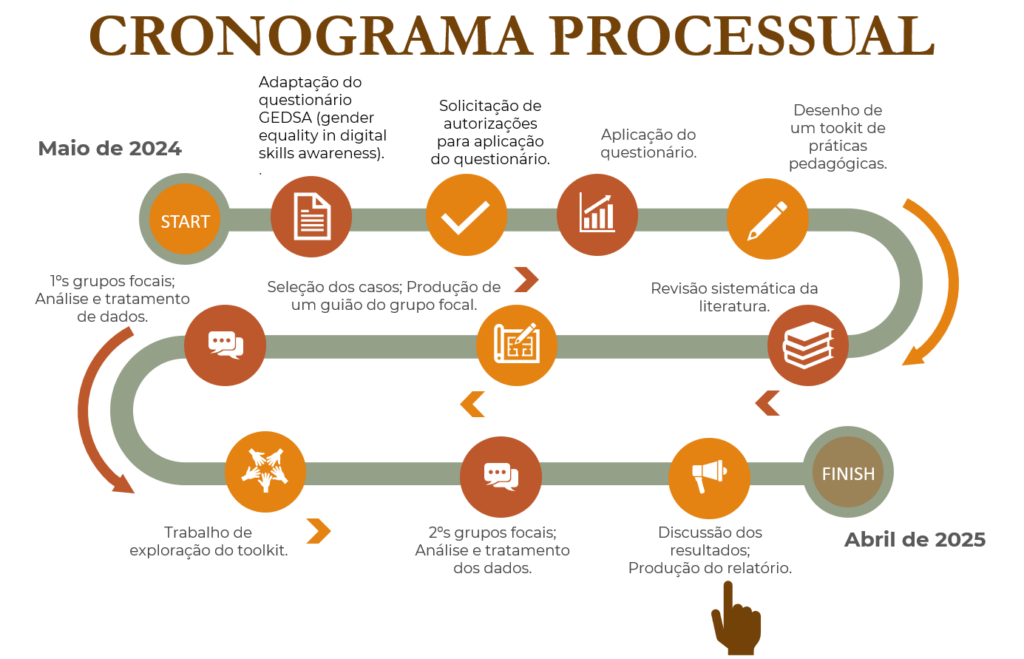 CRONOGRAMA PROCESSUAL

Maio de 2024

START

Adaptação do questionário GEDSA (gender equality in digital skills awareness).
.

Solicitação de autorizações para aplicação do questionário.

Aplicação do questionário.

Desenho de um tookit de práticas pedagógicas.

Revisão sistemática da literatura.

Seleção dos casos; Produção de um guião do grupo focal.

1ºs grupos focais; Análise e tratamento de dados.

Trabalho de exploração do toolkit.

2ºs grupos focais; Análise e tratamento dos dados.

Discussão dos resultados; Produção do relatório.

FINISH

Abril de 2025